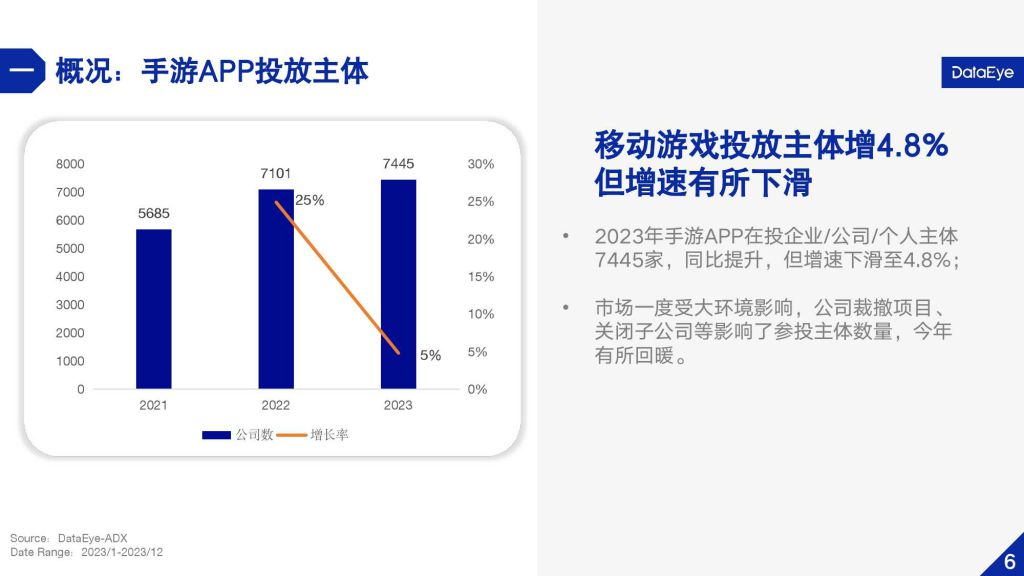 一 概况：手游APP投放主体

DataEye

8000
7000
6000
5000
4000
3000
2000
1000
0

30%
25%
20%
15%
10%
5%
0%

5685
7101
7445
25%
5%

2021
2022
2023

公司数 增长率

移动游戏投放主体增4.8%
但增速有所下滑

• 2023年手游APP在投企业/公司/个人主体7445家，同比提升，但增速下滑至4.8%；

• 市场一度受大环境影响，公司裁撤项目、关闭子公司等影响了参投主体数量，今年有所回暖。

Source：DataEye-ADX
Date Range：2023/1-2023/12

6